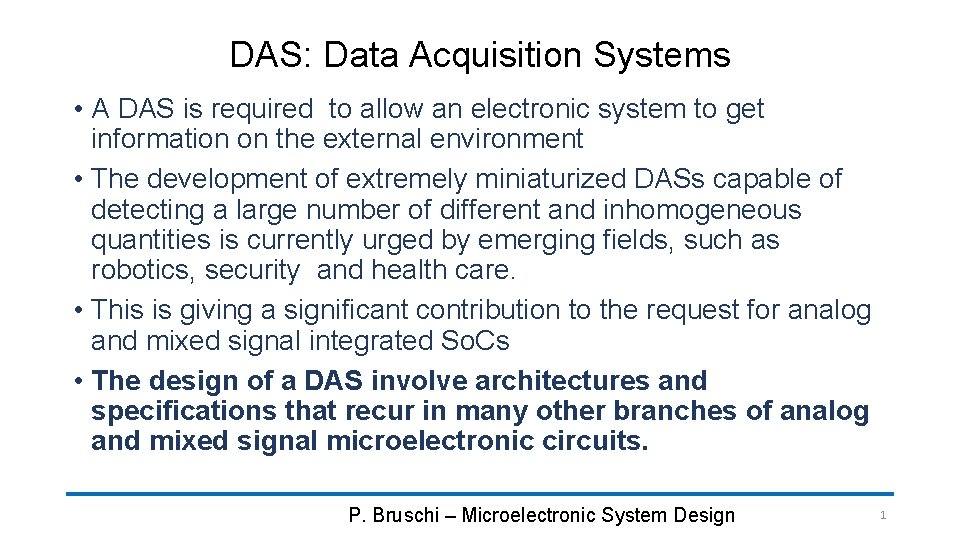 DAS: Data Acquisition Systems

• A DAS is required to allow an electronic system to get information on the external environment

• The development of extremely miniaturized DASs capable of detecting a large number of different and inhomogeneous quantities is currently urged by emerging fields, such as robotics, security and health care.

• This is giving a significant contribution to the request for analog and mixed signal integrated SoCs

• The design of a DAS involve architectures and specifications that recur in many other branches of analog and mixed signal microelectronic circuits.

P. Bruschi – Microelectronic System Design

1